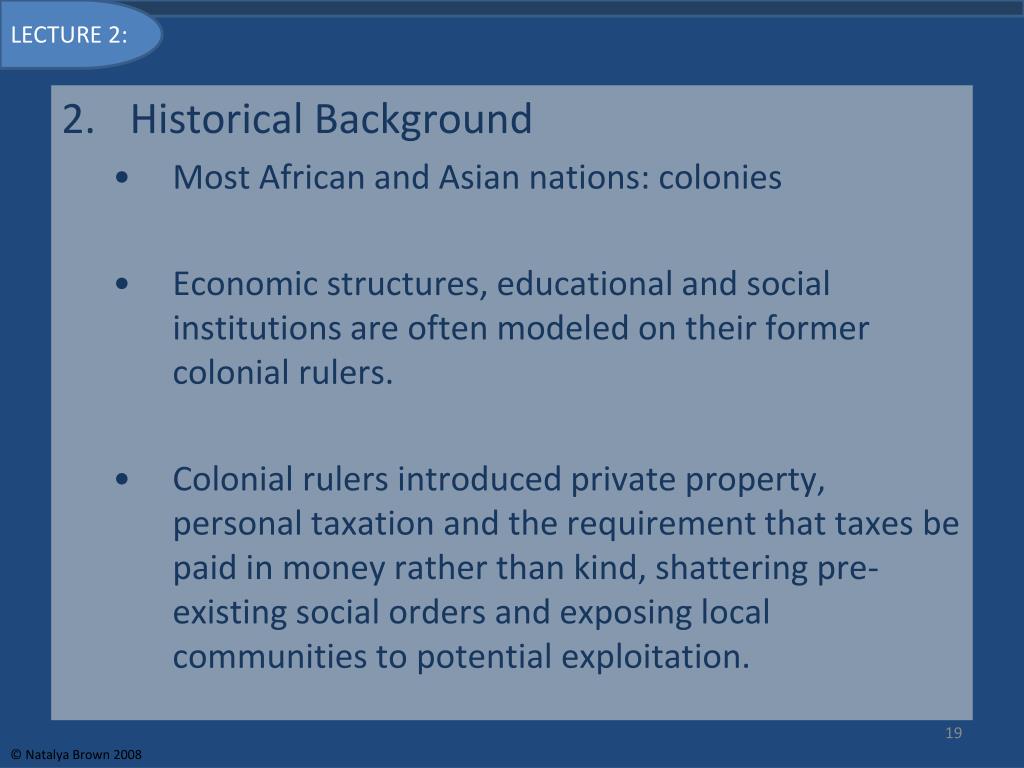 LECTURE 2:

2. Historical Background

• Most African and Asian nations: colonies

• Economic structures, educational and social institutions are often modeled on their former colonial rulers.

• Colonial rulers introduced private property, personal taxation and the requirement that taxes be paid in money rather than kind, shattering pre-existing social orders and exposing local communities to potential exploitation.

19

© Natalya Brown 2008